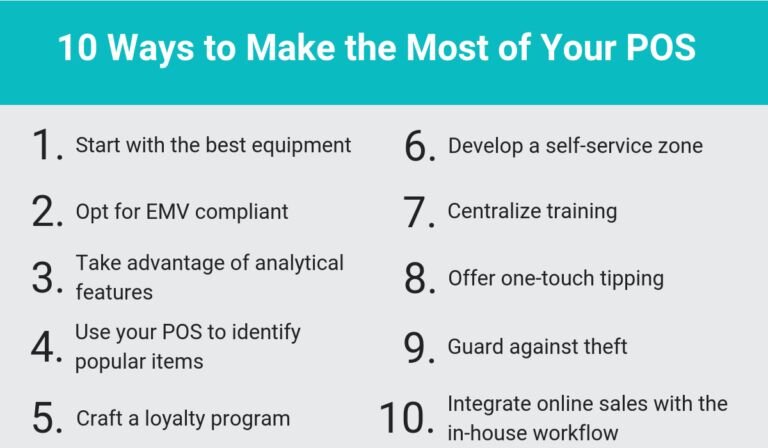 10 Ways to Make the Most of Your POS

1. Start with the best equipment

2. Opt for EMV compliant

3. Take advantage of analytical features

4. Use your POS to identify popular items

5. Craft a loyalty program

6. Develop a self-service zone

7. Centralize training

8. Offer one-touch tipping

9. Guard against theft

10. Integrate online sales with the in-house workflow